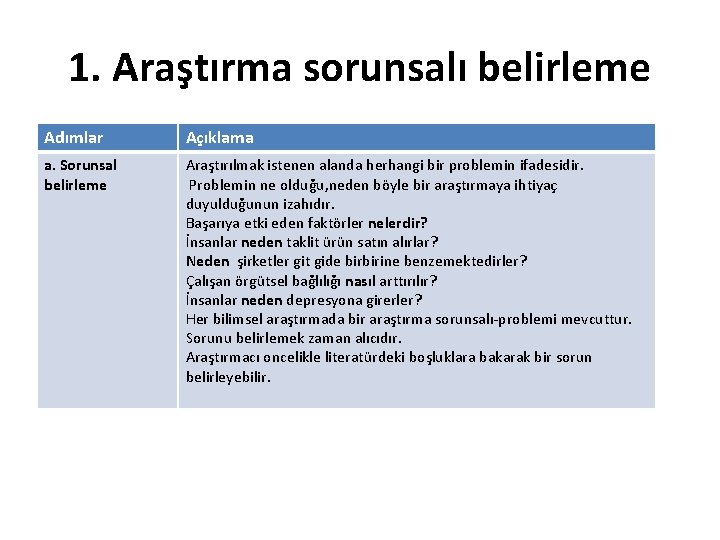 1. Araştırma sorunsalı belirleme

| Adımlar | Açıklama |
|---|---|
| a. Sorunsal belirleme | Araştırılmak istenen alanda herhangi bir problemin ifadesidir. Problemin ne olduğu,neden böyle bir araştırmaya ihtiyaç duyulduğunun izahıdır. Başarıya etki eden faktörler nelerdir? İnsanlar neden taklit ürün satın alırlar? Neden şirketler git gide birbirine benzemektedirler? Çalışan örgütsel bağlılığı nasıl arttırılır? İnsanlar neden depresyona girerler? Her bilimsel araştırmada bir araştırma sorunsalı-problemi mevcuttur. Sorunu belirlemek zaman alıcıdır. Araştırmacı oncelikle literatürdeki boşluklara bakarak bir sorun belirleyebilir. |